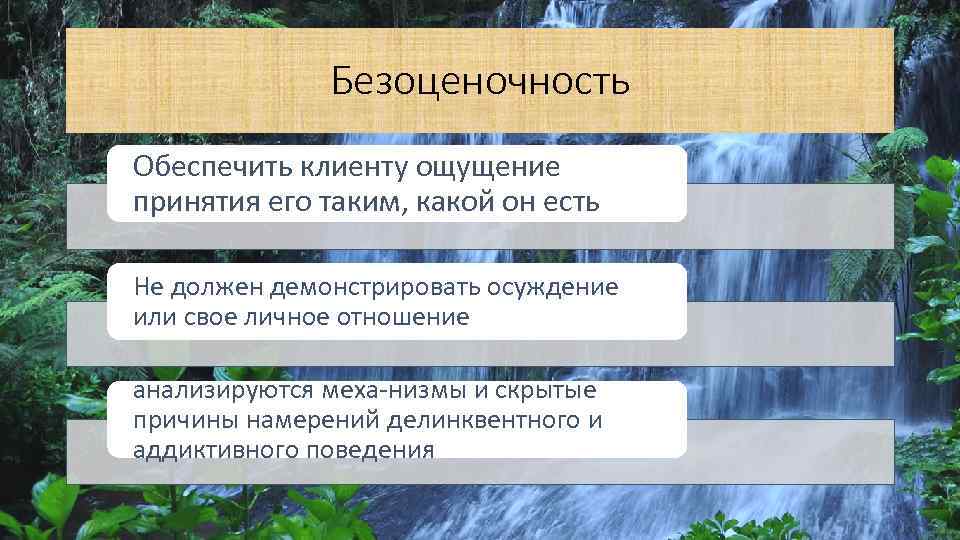 Безоценочность

Обеспечить клиенту ощущение принятия его таким, какой он есть

Не должен демонстрировать осуждение или свое личное отношение

анализируются меха-низмы и скрытые причины намерений делинквентного и аддиктивного поведения